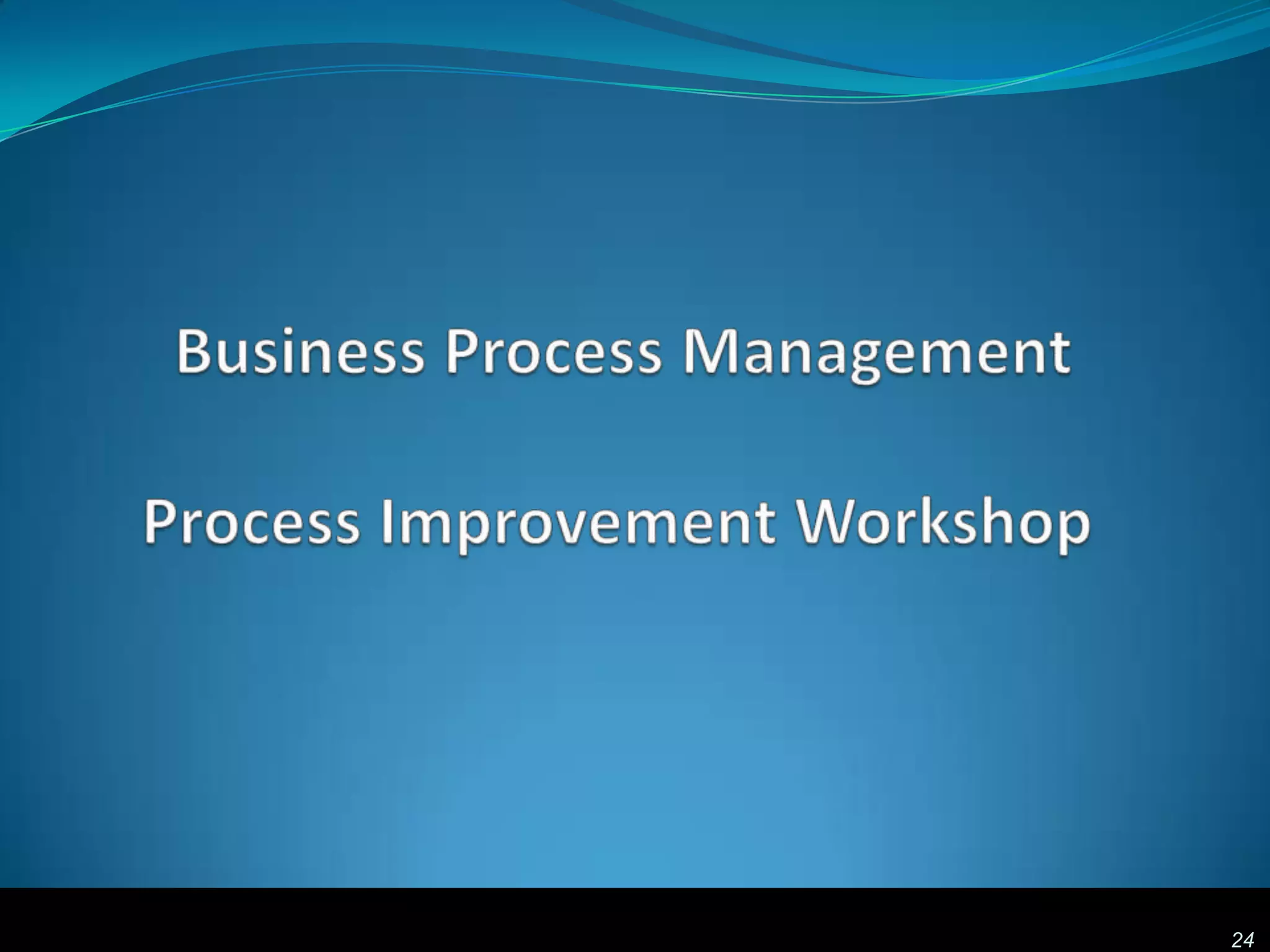 Business Process Management

Process Improvement Workshop

24